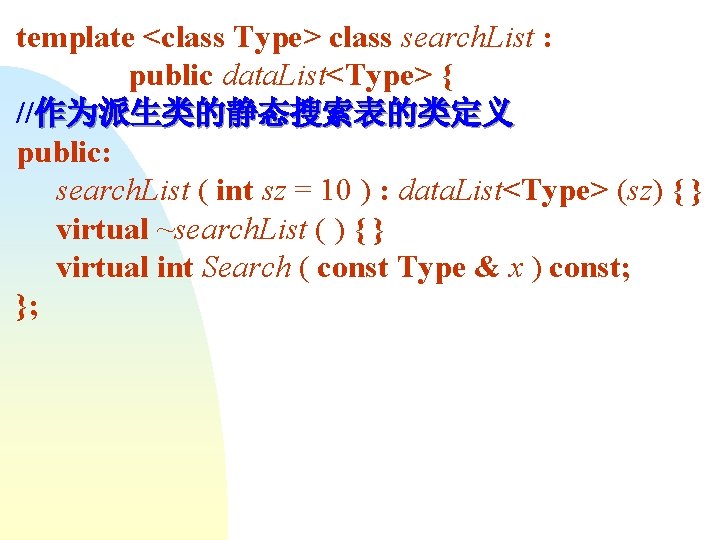 template <class Type> class searchList :
public dataList<Type> {
//作为派生类的静态搜索表的类定义
public:
searchList ( int sz = 10 ) : dataList<Type> (sz) { }
virtual ~searchList ( ) { }
virtual int Search ( const Type & x ) const;
};